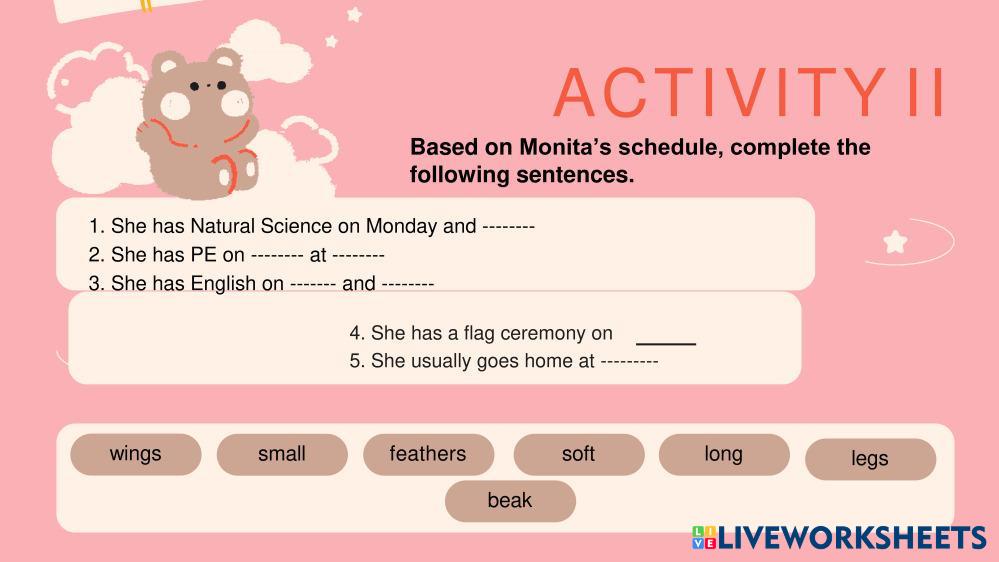 ACTIVITY II

Based on Monita's schedule, complete the following sentences.

1. She has Natural Science on Monday and --------
2. She has PE on -------- at --------
3. She has English on ------- and --------

4. She has a flag ceremony on _____
5. She usually goes home at ---------

wings small feathers soft long legs beak

LIVEWORKSHEETS